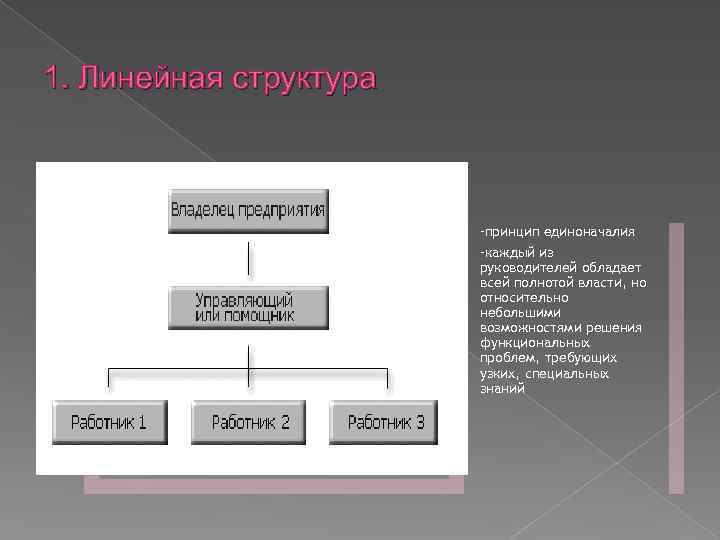 1. Линейная структура

Владелец предприятия

Управляющий или помощник

Работник 1

Работник 2

Работник 3

-принцип единоначалия

-каждый из руководителей обладает всей полнотой власти, но относительно небольшими возможностями решения функциональных проблем, требующих узких, специальных знаний